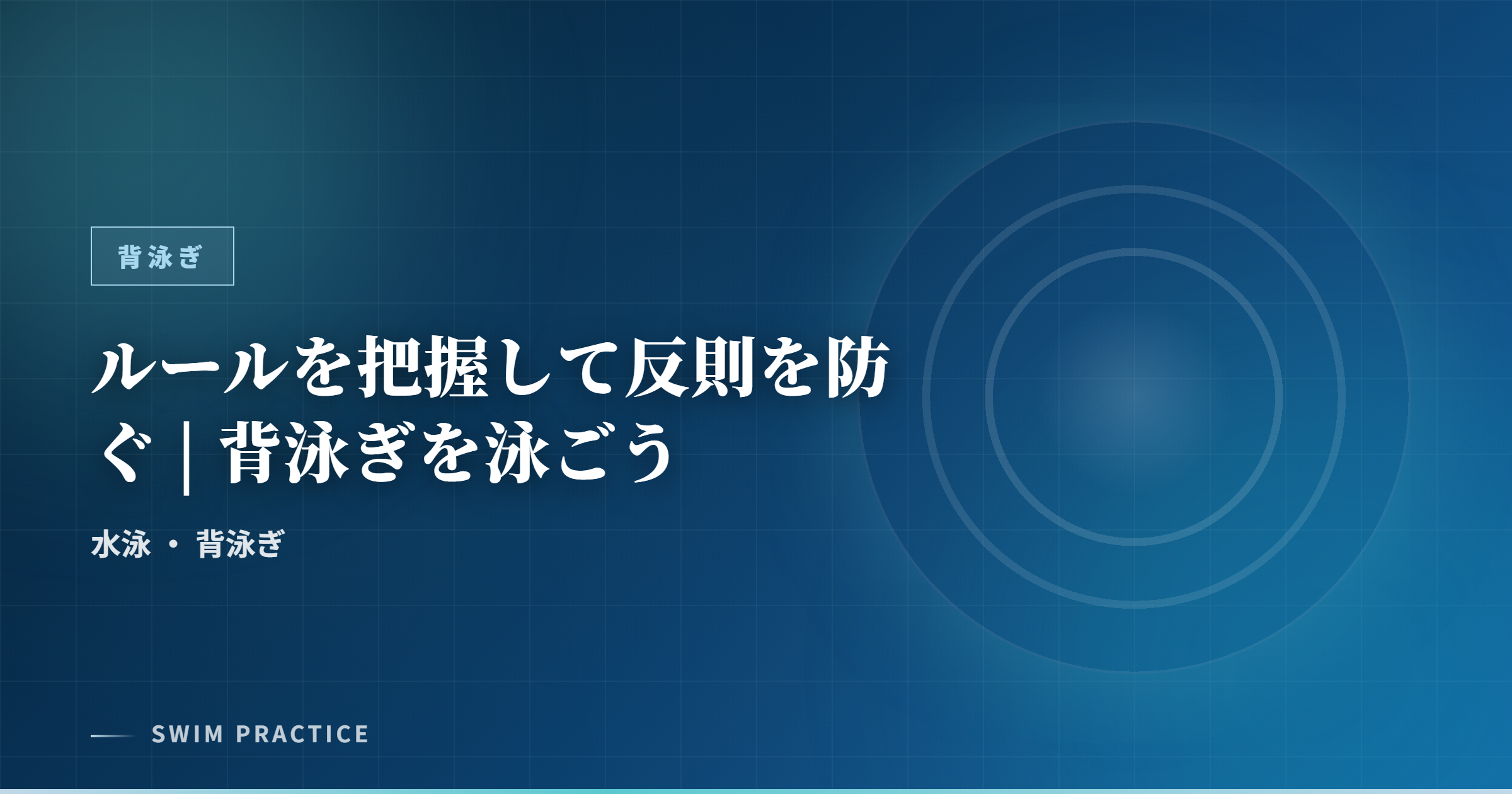 背泳ぎ

ルールを把握して反則を防ぐ｜背泳ぎを泳ごう

水泳 ・ 背泳ぎ

SWIM PRACTICE